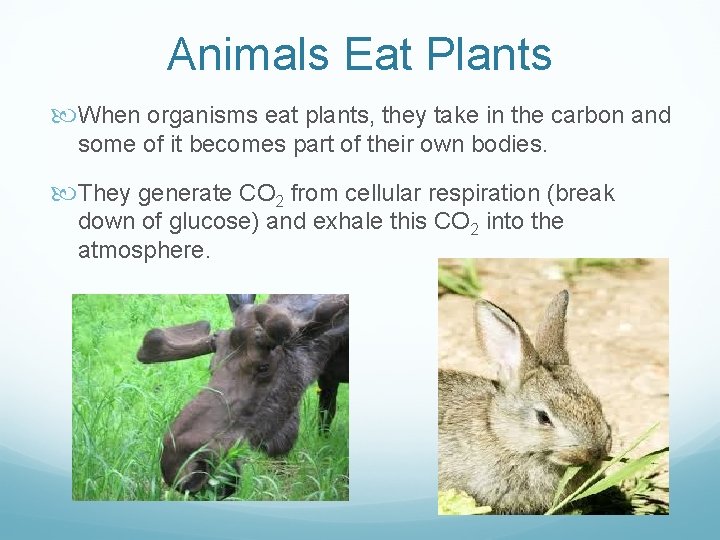 Animals Eat Plants

When organisms eat plants, they take in the carbon and some of it becomes part of their own bodies.

They generate $CO_2$ from cellular respiration (break down of glucose) and exhale this $CO_2$ into the atmosphere.